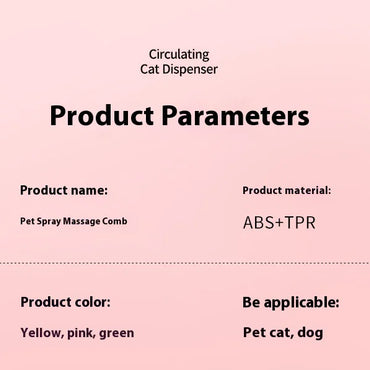 Circulating
Cat Dispenser

Product Parameters

Product name:

Pet Spray Massage Comb

Product material:

ABS+TPR

Product color:

Yellow, pink, green

Be applicable:

Pet cat, dog